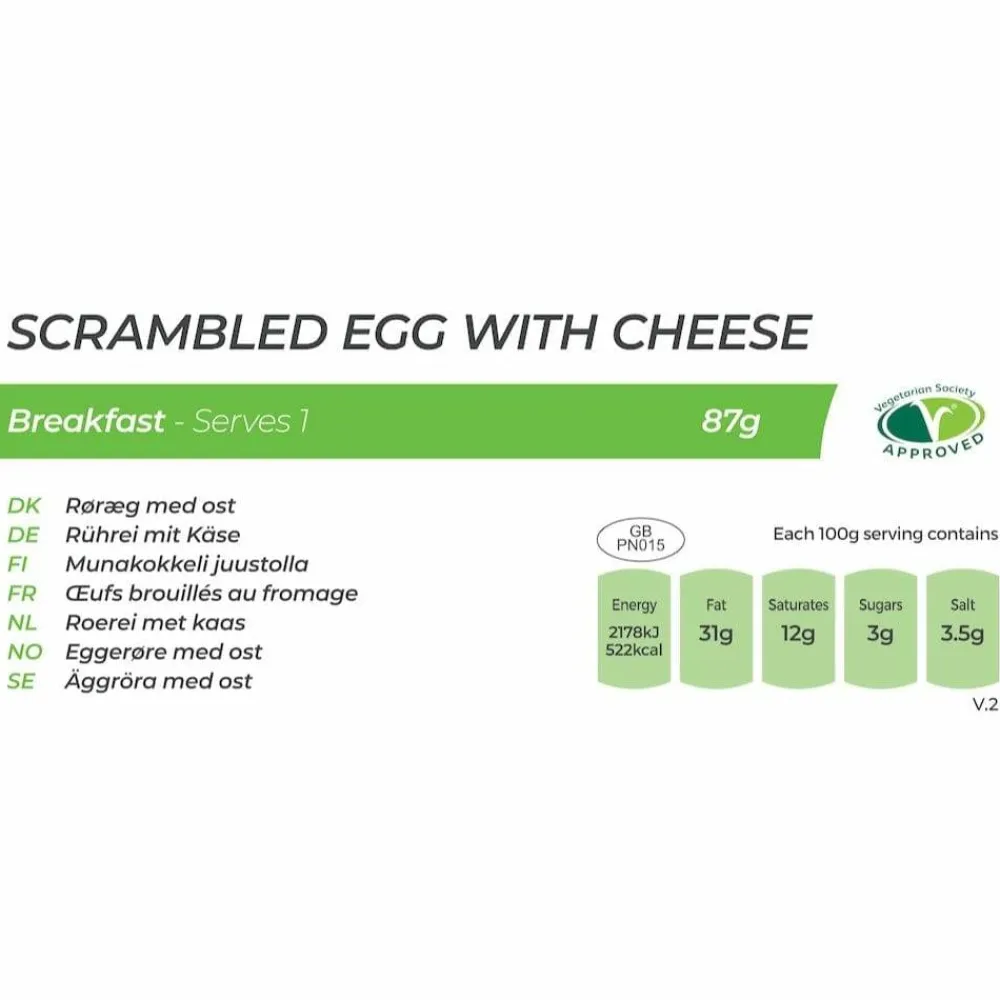 SCRAMBLED EGG WITH CHEESE

Breakfast - Serves 1 87g

Vegetarian Society APPROVED

DK Røræg med ost
DE Rührei mit Käse
FI Munakokkeli juustolla
FR Œufs brouillés au fromage
NL Roerei met kaas
NO Eggerøre med ost
SE Äggröra med ost

GB PN015

Each 100g serving contains

| Energy | Fat | Saturates | Sugars | Salt |
|---|---|---|---|---|
| 2178kJ 522kcal | 31g | 12g | 3g | 3.5g |

V.2